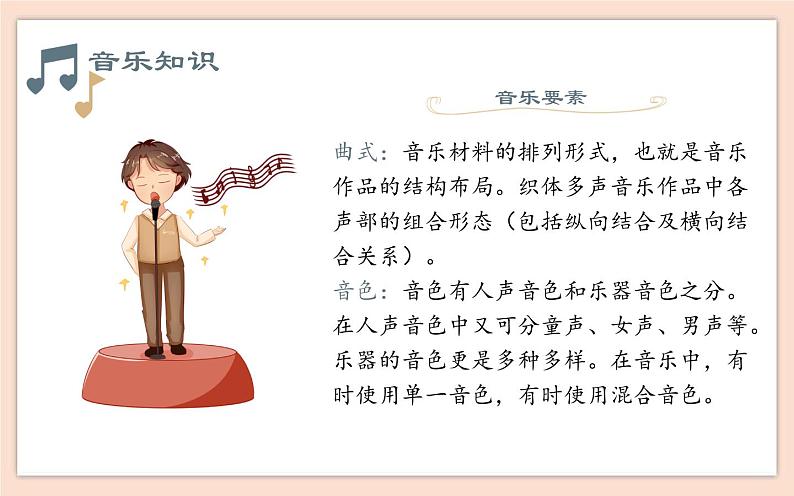 音乐知识

音乐要素

曲式：音乐材料的排列形式，也就是音乐作品的结构布局。织体多声音乐作品中各声部的组合形态（包括纵向结合及横向结合关系）。
音色：音色有人声音色和乐器音色之分。在人声音色中又可分童声、女声、男声等。乐器的音色更是多种多样。在音乐中，有时使用单一音色，有时使用混合音色。